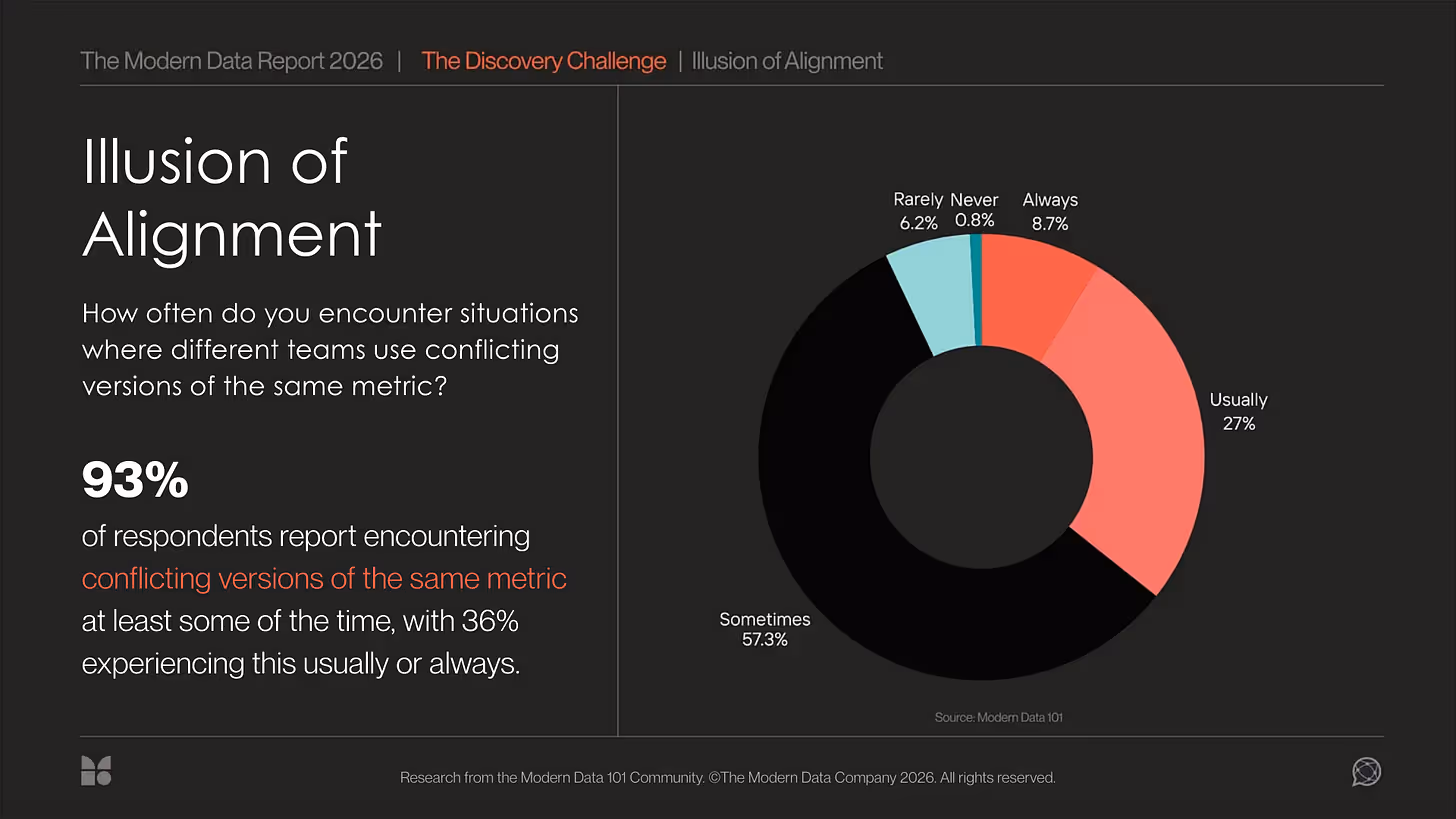 The Modern Data Report 2026 | The Discovery Challenge | Illusion of Alignment

Illusion of Alignment

How often do you encounter situations where different teams use conflicting versions of the same metric?

93%

of respondents report encountering conflicting versions of the same metric at least some of the time, with 36% experiencing this usually or always.

Rarely 6.2%
Never 0.8%
Always 8.7%
Usually 27%
Sometimes 57.3%

Source: Modern Data 101

Research from the Modern Data 101 Community. ©The Modern Data Company 2026. All rights reserved.